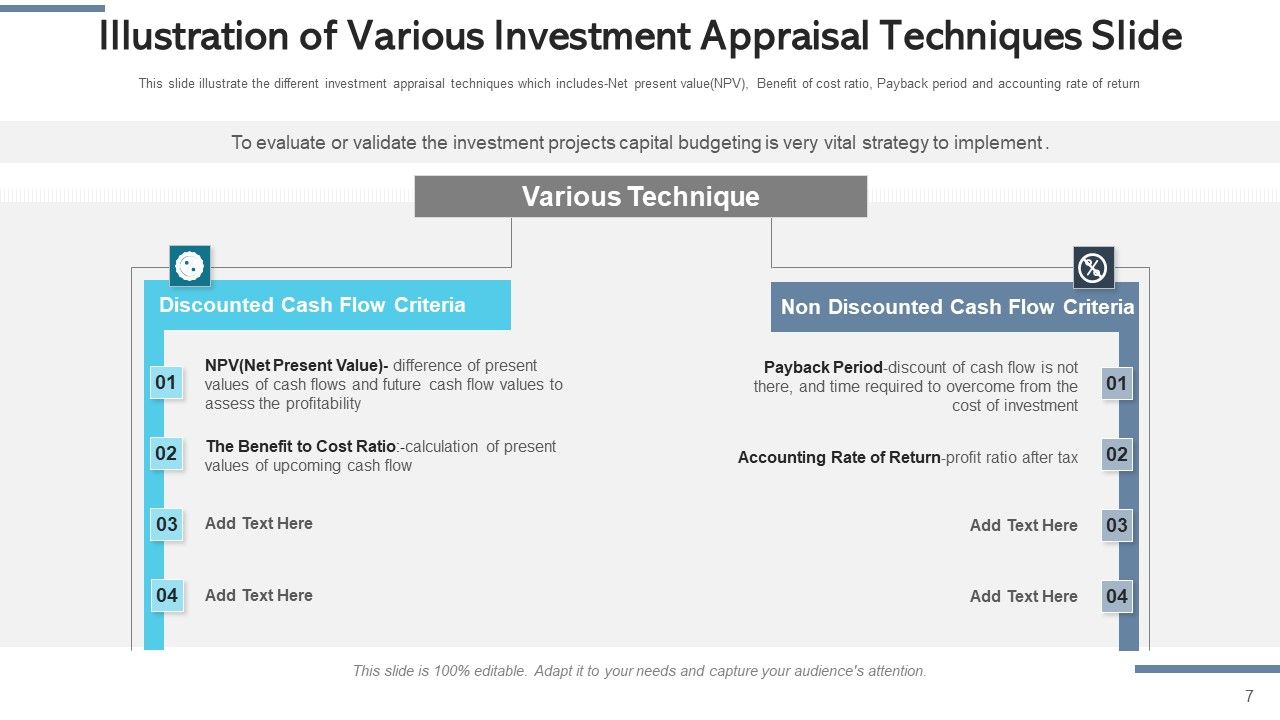 Illustration of Various Investment Appraisal Techniques Slide

This slide illustrate the different investment appraisal techniques which includes-Net present value(NPV), Benefit of cost ratio, Payback period and accounting rate of return

To evaluate or validate the investment projects capital budgeting is very vital strategy to implement .

Various Technique

Discounted Cash Flow Criteria

01 NPV(Net Present Value)- difference of present values of cash flows and future cash flow values to assess the profitability

02 The Benefit to Cost Ratio:-calculation of present values of upcoming cash flow

03 Add Text Here

04 Add Text Here

Non Discounted Cash Flow Criteria

Payback Period-discount of cash flow is not there, and time required to overcome from the cost of investment 01

Accounting Rate of Return-profit ratio after tax 02

Add Text Here 03

Add Text Here 04

This slide is 100% editable. Adapt it to your needs and capture your audience's attention.

7